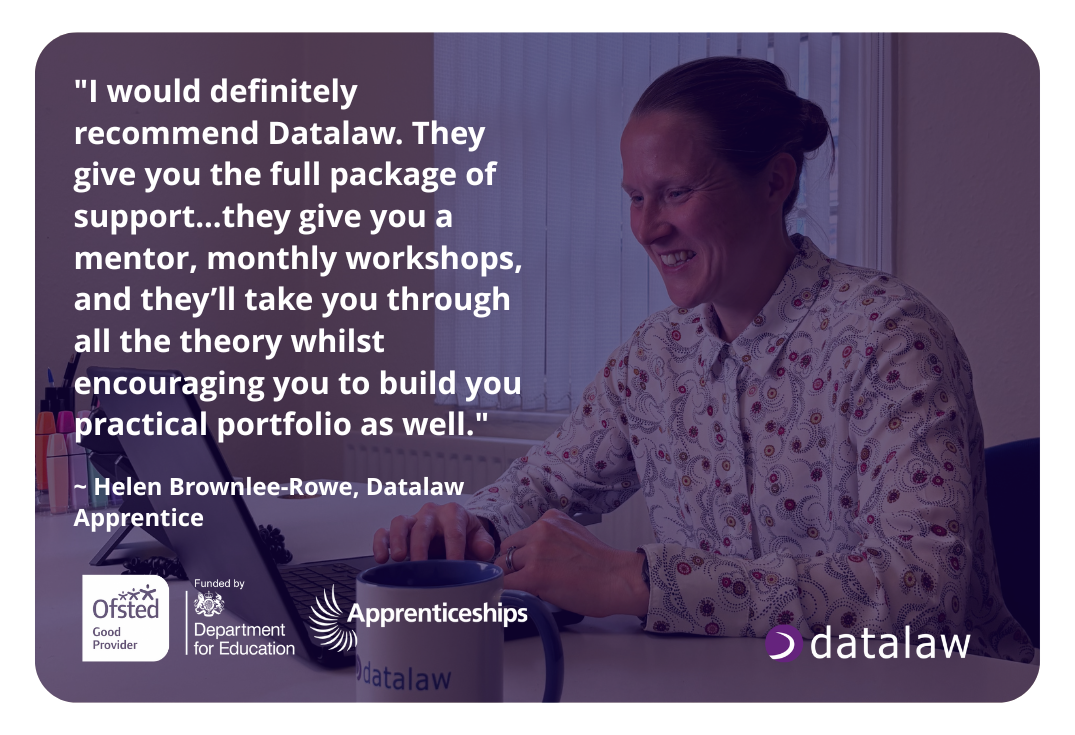 "I would definitely recommend Datalaw. They give you the full package of support...they give you a mentor, monthly workshops, and they'll take you through all the theory whilst encouraging you to build you practical portfolio as well."

~ Helen Brownlee-Rowe, Datalaw Apprentice

Ofsted Good Provider

Funded by Department for Education

Apprenticeships

datalaw

datalaw